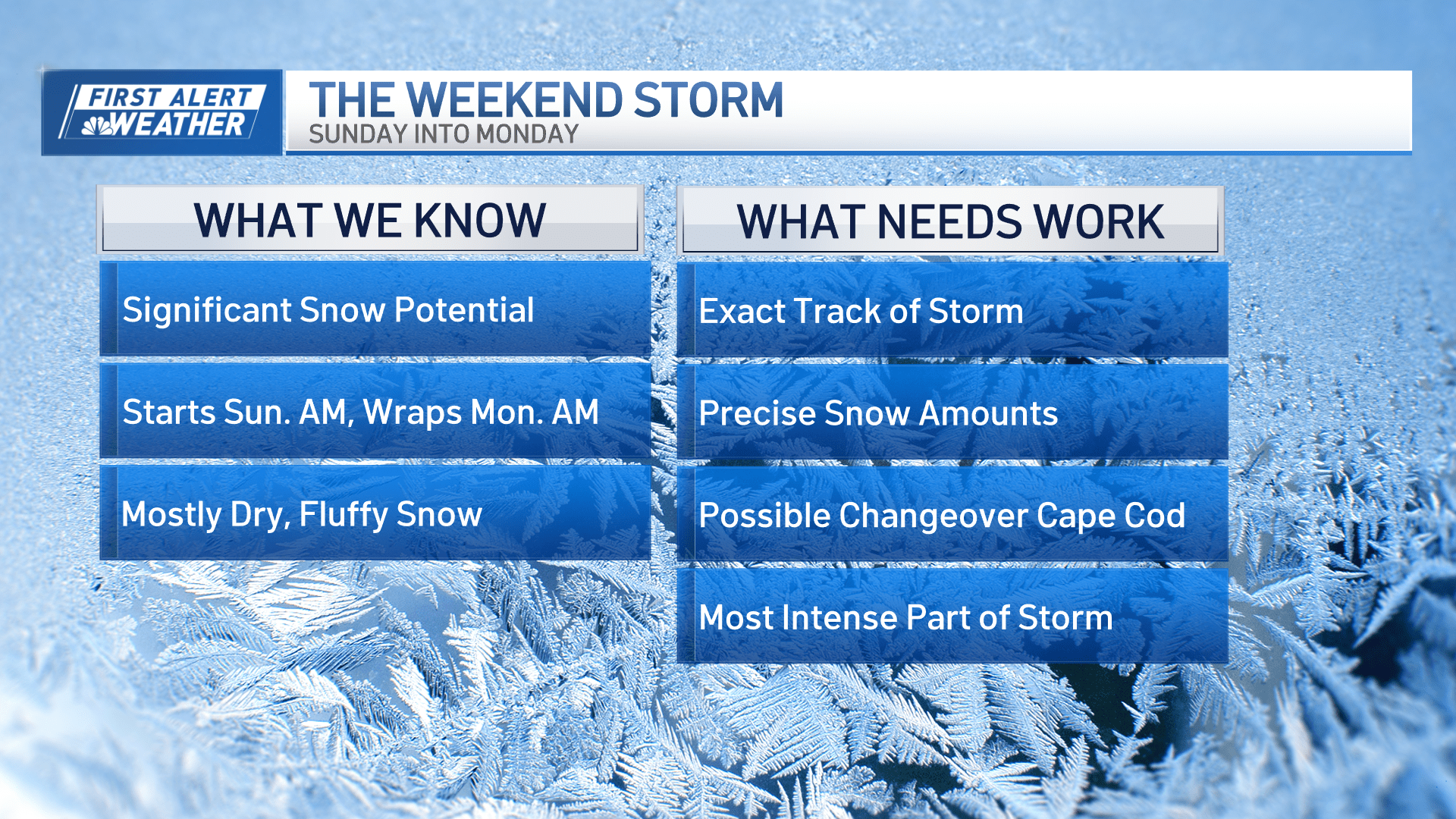 FIRST ALERT WEATHER

THE WEEKEND STORM
SUNDAY INTO MONDAY

WHAT WE KNOW

Significant Snow Potential

Starts Sun. AM, Wraps Mon. AM

Mostly Dry, Fluffy Snow

WHAT NEEDS WORK

Exact Track of Storm

Precise Snow Amounts

Possible Changeover Cape Cod

Most Intense Part of Storm